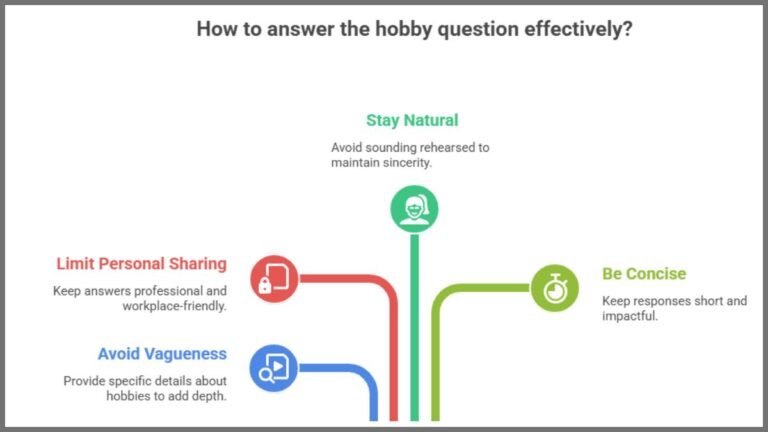 How to answer the hobby question effectively?

Stay Natural

Avoid sounding rehearsed to maintain sincerity.

Limit Personal Sharing

Keep answers professional and workplace-friendly.

Be Concise

Keep responses short and impactful.

Avoid Vagueness

Provide specific details about hobbies to add depth.